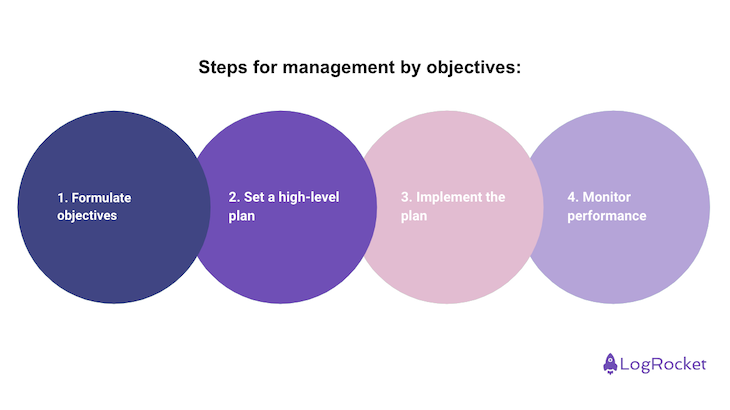 Steps for management by objectives:

1. Formulate objectives

2. Set a high-level plan

3. Implement the plan

4. Monitor performance

LogRocket